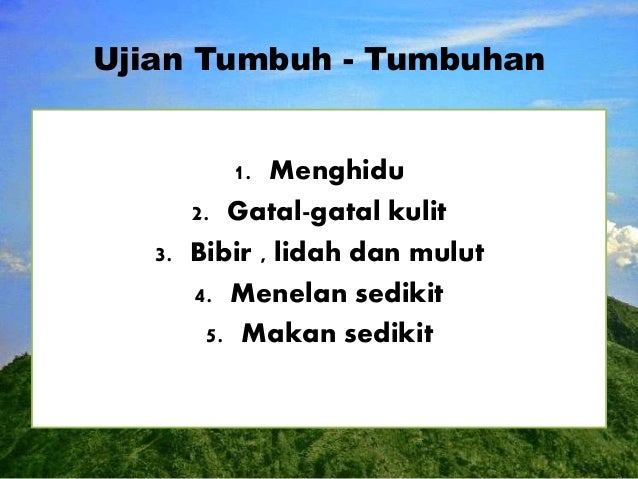 Ujian Tumbuh - Tumbuhan

1. Menghidu
2. Gatal-gatal kulit
3. Bibir , lidah dan mulut
4. Menelan sedikit
5. Makan sedikit